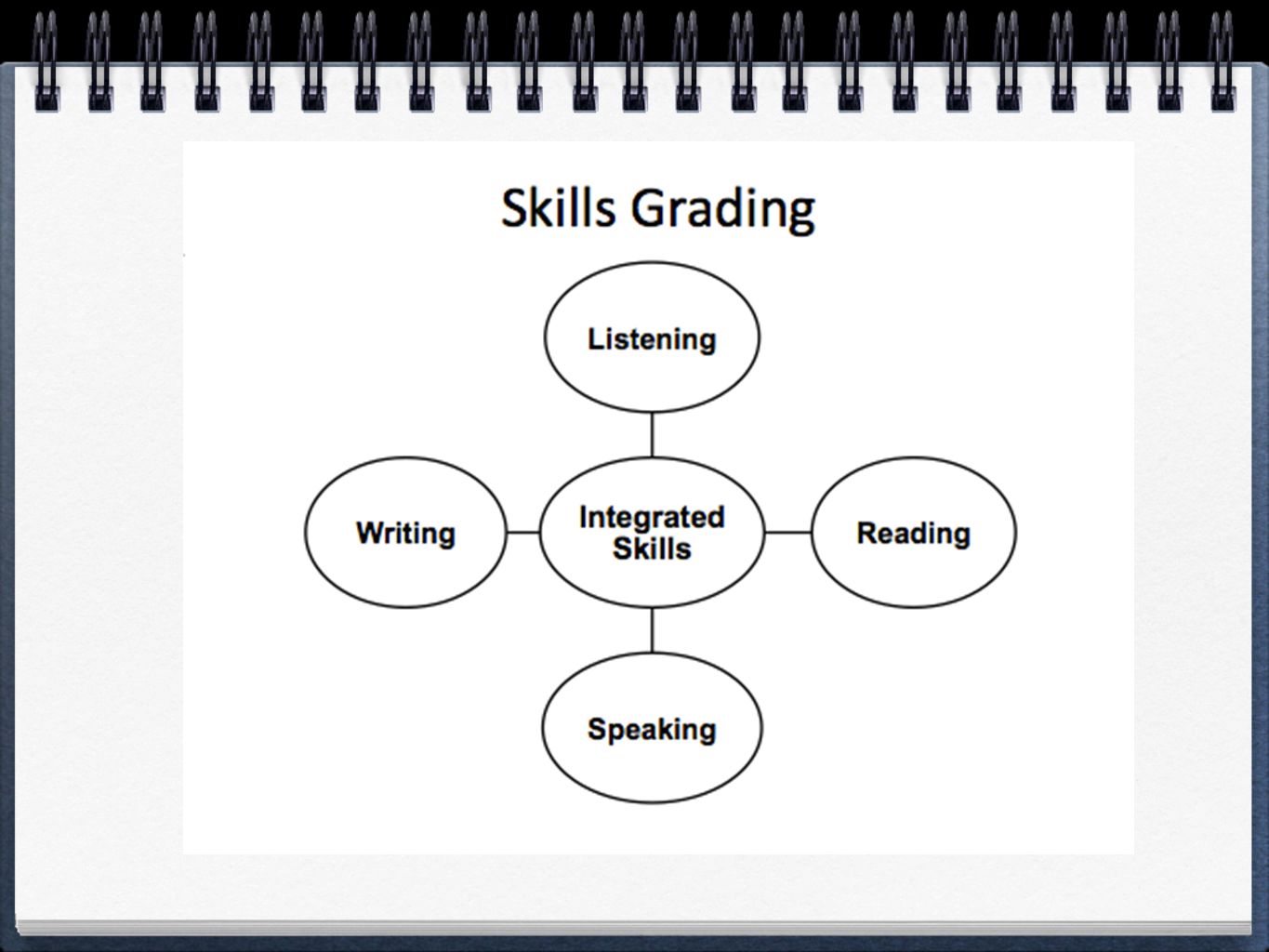 Skills Grading

Listening

Writing

Integrated Skills

Reading

Speaking